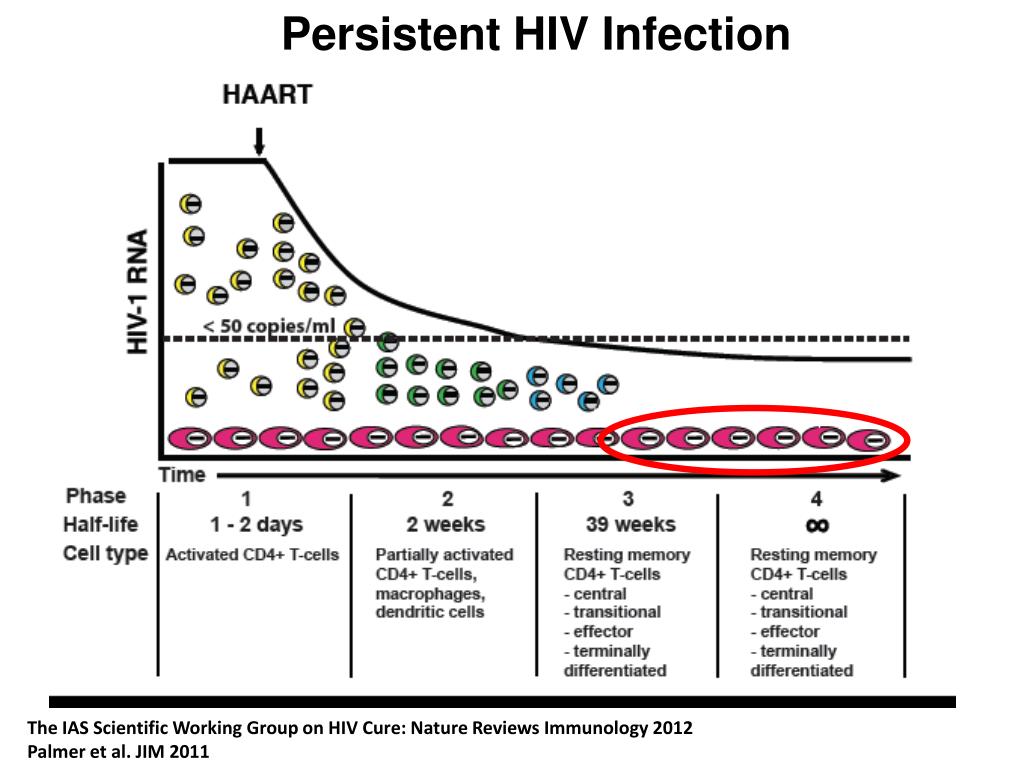 Persistent HIV Infection

HAART

HIV-1 RNA

< 50 copies/ml

Time

| Phase | 1 | 2 | 3 | 4 |
|---|---|---|---|---|
| Half-life | 1 - 2 days | 2 weeks | 39 weeks | ∞ |
| Cell type | Activated CD4+ T-cells | Partially activated CD4+ T-cells, macrophages, dendritic cells | Resting memory CD4+ T-cells - central - transitional - effector - terminally differentiated | Resting memory CD4+ T-cells - central - transitional - effector - terminally differentiated |

The IAS Scientific Working Group on HIV Cure: Nature Reviews Immunology 2012
Palmer et al. JIM 2011